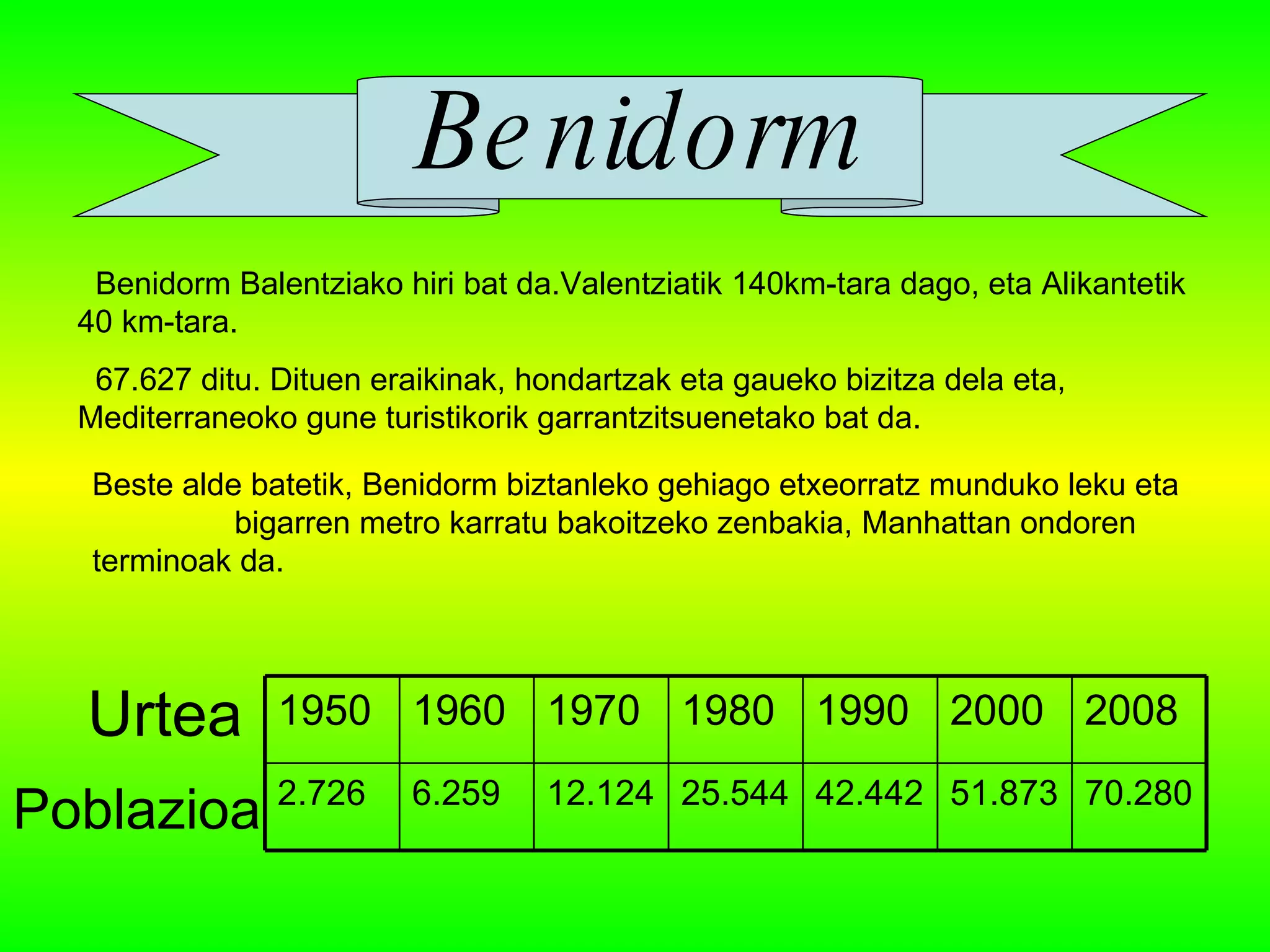 Benidorm

Benidorm Balentziako hiri bat da.Valentziatik 140km-tara dago, eta Alikantetik 40 km-tara.

67.627 ditu. Dituen eraikinak, hondartzak eta gaueko bizitza dela eta, Mediterraneoko gune turistikorik garrantzitsuenetako bat da.

Beste alde batetik, Benidorm biztanleko gehiago etxeorratz munduko leku eta bigarren metro karratu bakoitzeko zenbakia, Manhattan ondoren terminoak da.

| Urtea | 1950 | 1960 | 1970 | 1980 | 1990 | 2000 | 2008 |
|---|---|---|---|---|---|---|---|
| Poblazioa | 2.726 | 6.259 | 12.124 | 25.544 | 42.442 | 51.873 | 70.280 |